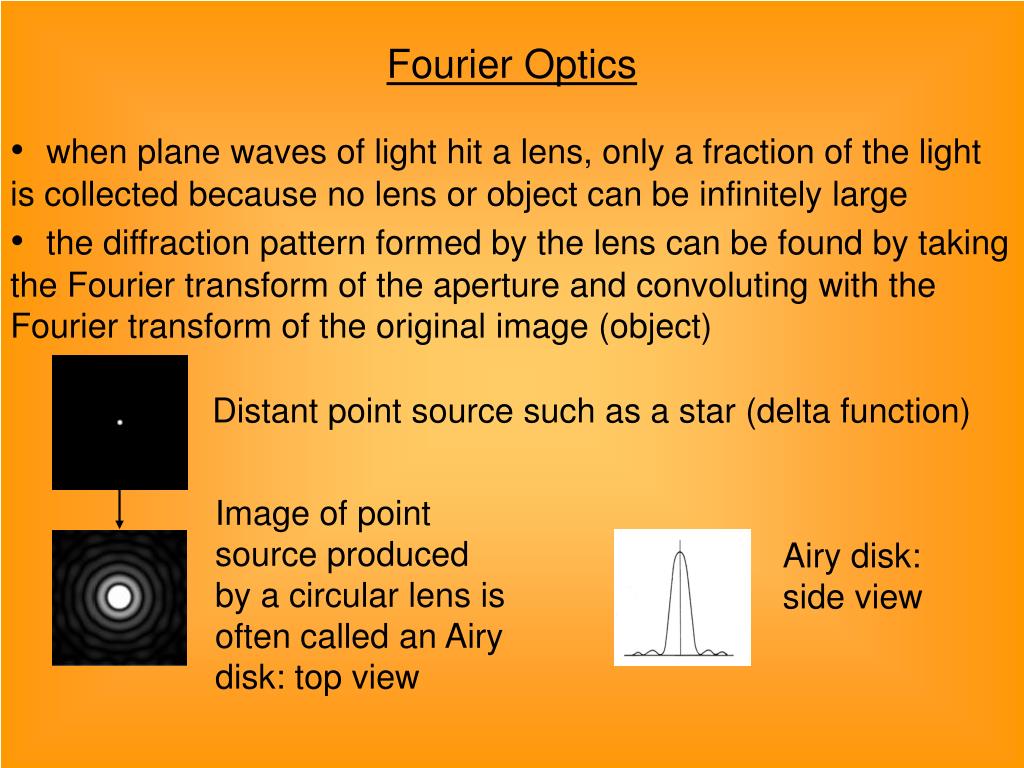 Fourier Optics

• when plane waves of light hit a lens, only a fraction of the light is collected because no lens or object can be infinitely large

• the diffraction pattern formed by the lens can be found by taking the Fourier transform of the aperture and convoluting with the Fourier transform of the original image (object)

Distant point source such as a star (delta function)

Image of point source produced by a circular lens is often called an Airy disk: top view

Airy disk: side view